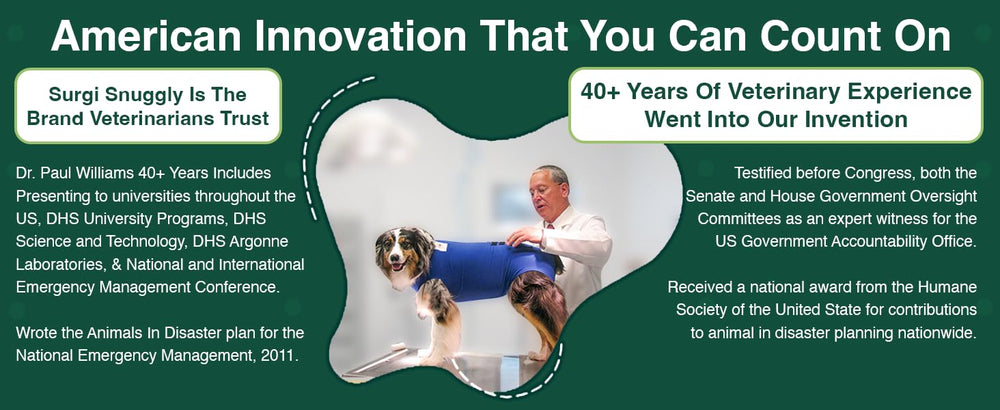 American Innovation That You Can Count On

Surgi Snuggly Is The Brand Veterinarians Trust

Dr. Paul Williams 40+ Years Includes Presenting to universities throughout the US, DHS University Programs, DHS Science and Technology, DHS Argonne Laboratories, & National and International Emergency Management Conference.

Wrote the Animals In Disaster plan for the National Emergency Management, 2011.

40+ Years Of Veterinary Experience Went Into Our Invention

Testified before Congress, both the Senate and House Government Oversight Committees as an expert witness for the US Government Accountability Office.

Received a national award from the Humane Society of the United State for contributions to animal in disaster planning nationwide.